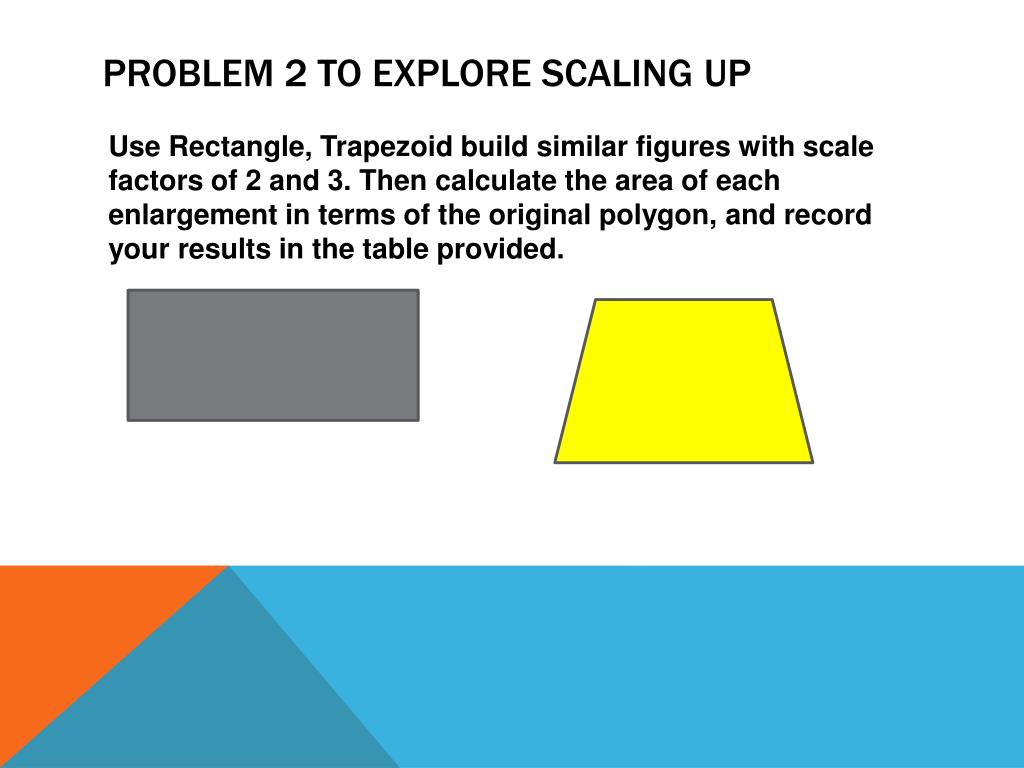 PROBLEM 2 TO EXPLORE SCALING UP

Use Rectangle, Trapezoid build similar figures with scale factors of 2 and 3. Then calculate the area of each enlargement in terms of the original polygon, and record your results in the table provided.